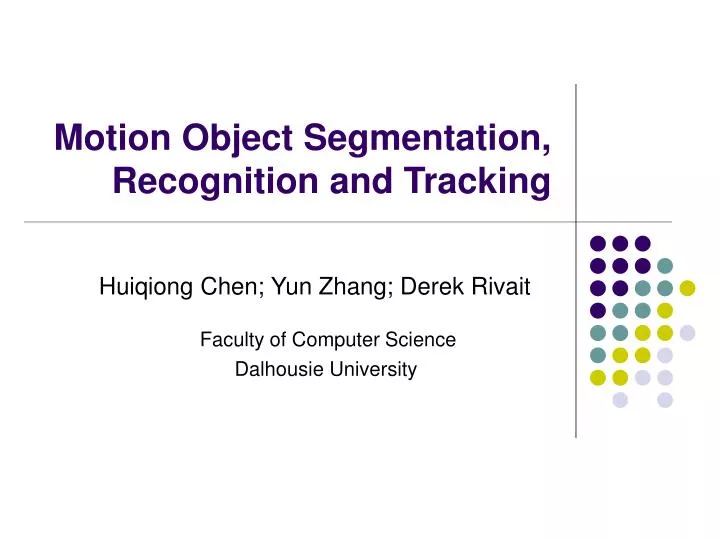 Motion Object Segmentation, Recognition and Tracking

Huiqiong Chen; Yun Zhang; Derek Rivait

Faculty of Computer Science
Dalhousie University